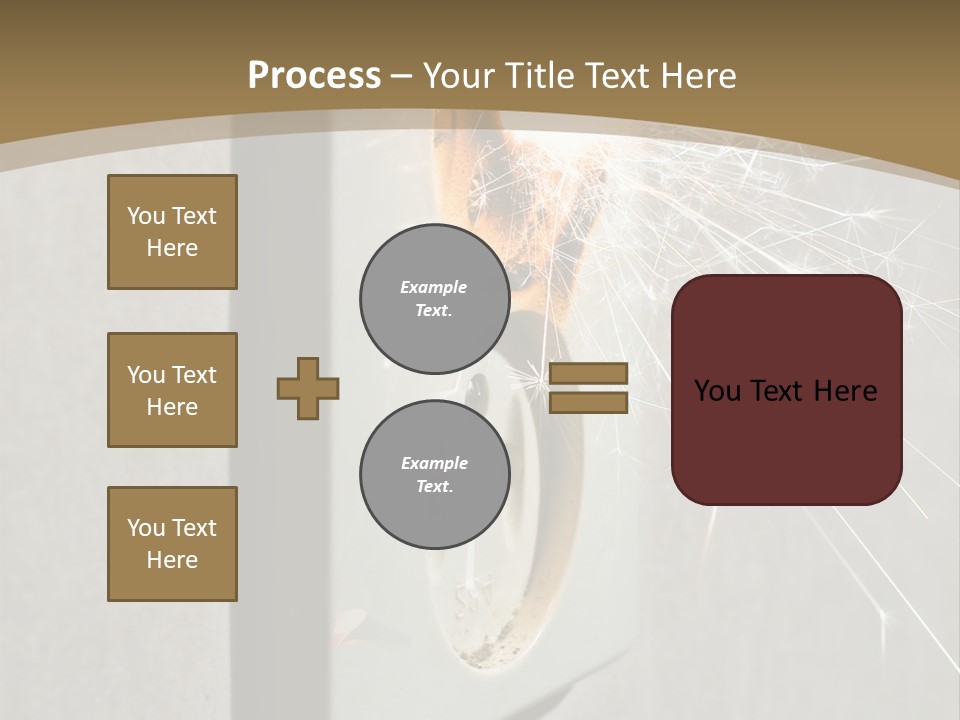 Process – Your Title Text Here

You Text Here

You Text Here

You Text Here

Example Text.

Example Text.

You Text Here